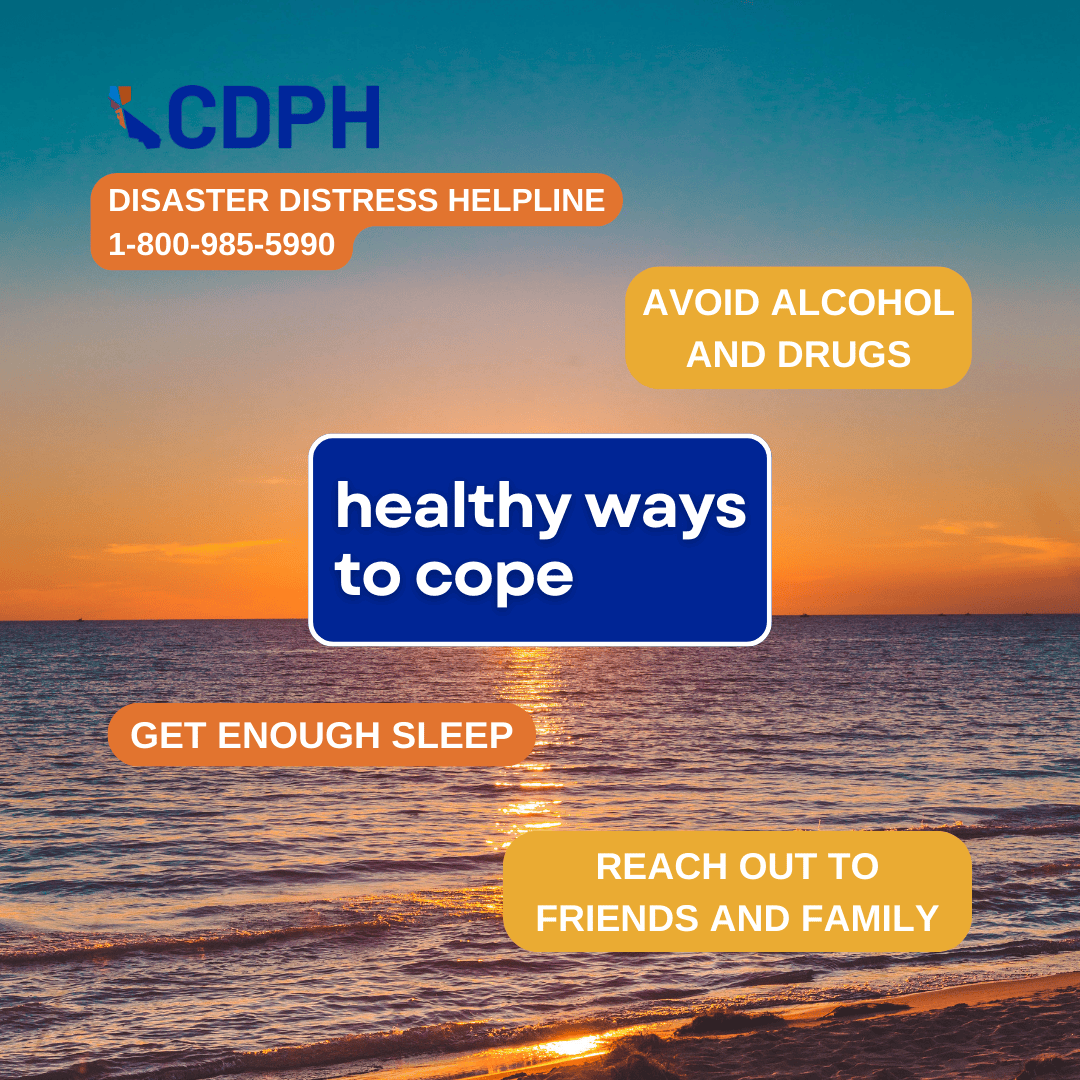 CDPH

DISASTER DISTRESS HELPLINE
1-800-985-5990

AVOID ALCOHOL AND DRUGS

healthy ways to cope

GET ENOUGH SLEEP

REACH OUT TO FRIENDS AND FAMILY